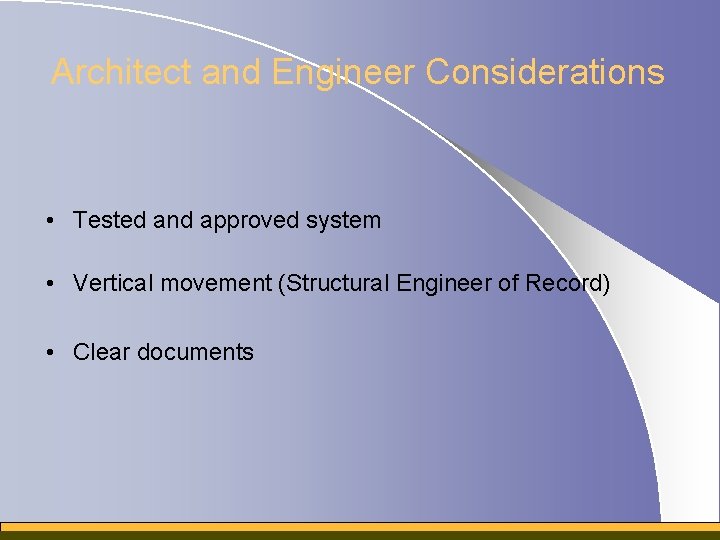 Architect and Engineer Considerations

• Tested and approved system

• Vertical movement (Structural Engineer of Record)

• Clear documents